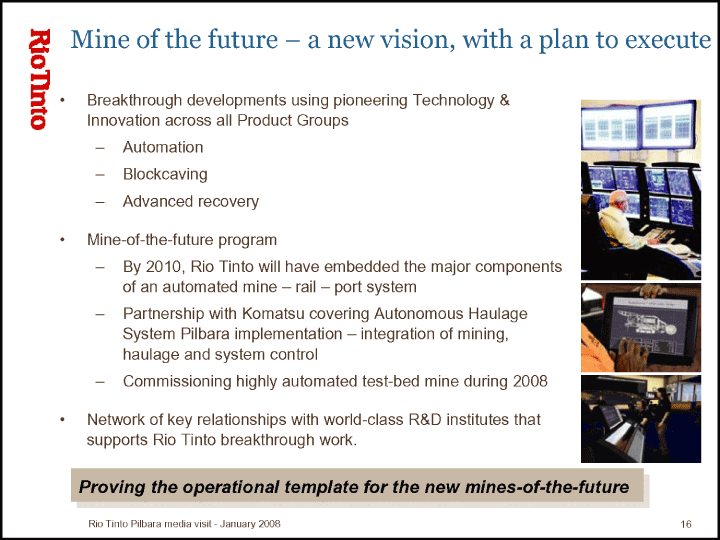 RioTinto

Mine of the future – a new vision, with a plan to execute

• Breakthrough developments using pioneering Technology & Innovation across all Product Groups
– Automation
– Blockcaving
– Advanced recovery

• Mine-of-the-future program
– By 2010, Rio Tinto will have embedded the major components of an automated mine – rail – port system
– Partnership with Komatsu covering Autonomous Haulage System Pilbara implementation – integration of mining, haulage and system control
– Commissioning highly automated test-bed mine during 2008

• Network of key relationships with world-class R&D institutes that supports Rio Tinto breakthrough work.

Proving the operational template for the new mines-of-the-future

Rio Tinto Pilbara media visit - January 2008

16